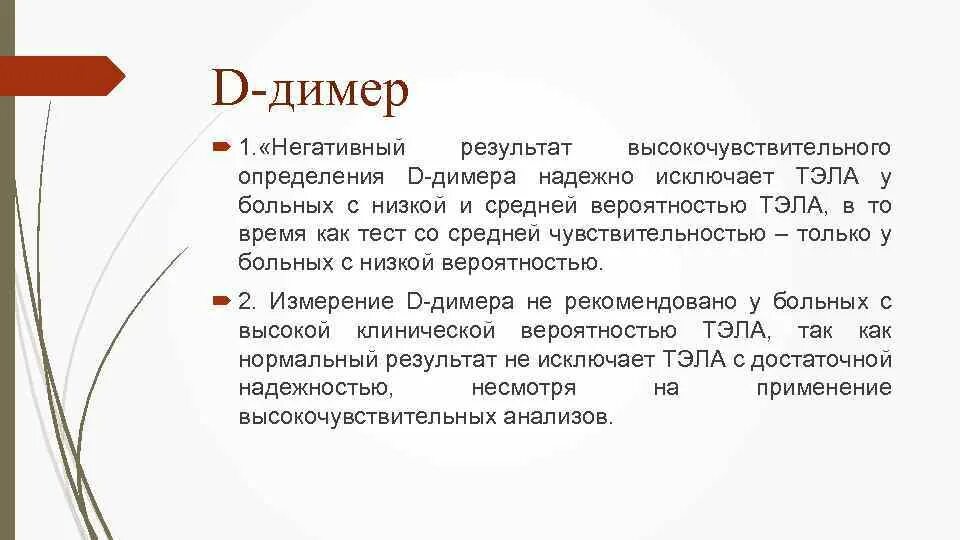 D-димер

1.«Негативный результат высокочувствительного определения D-димера надежно исключает ТЭЛА у больных с низкой и средней вероятностью ТЭЛА, в то время как тест со средней чувствительностью – только у больных с низкой вероятностью.

2. Измерение D-димера не рекомендовано у больных с высокой клинической вероятностью ТЭЛА, так как нормальный результат не исключает ТЭЛА с достаточной надежностью, несмотря на применение высокочувствительных анализов.